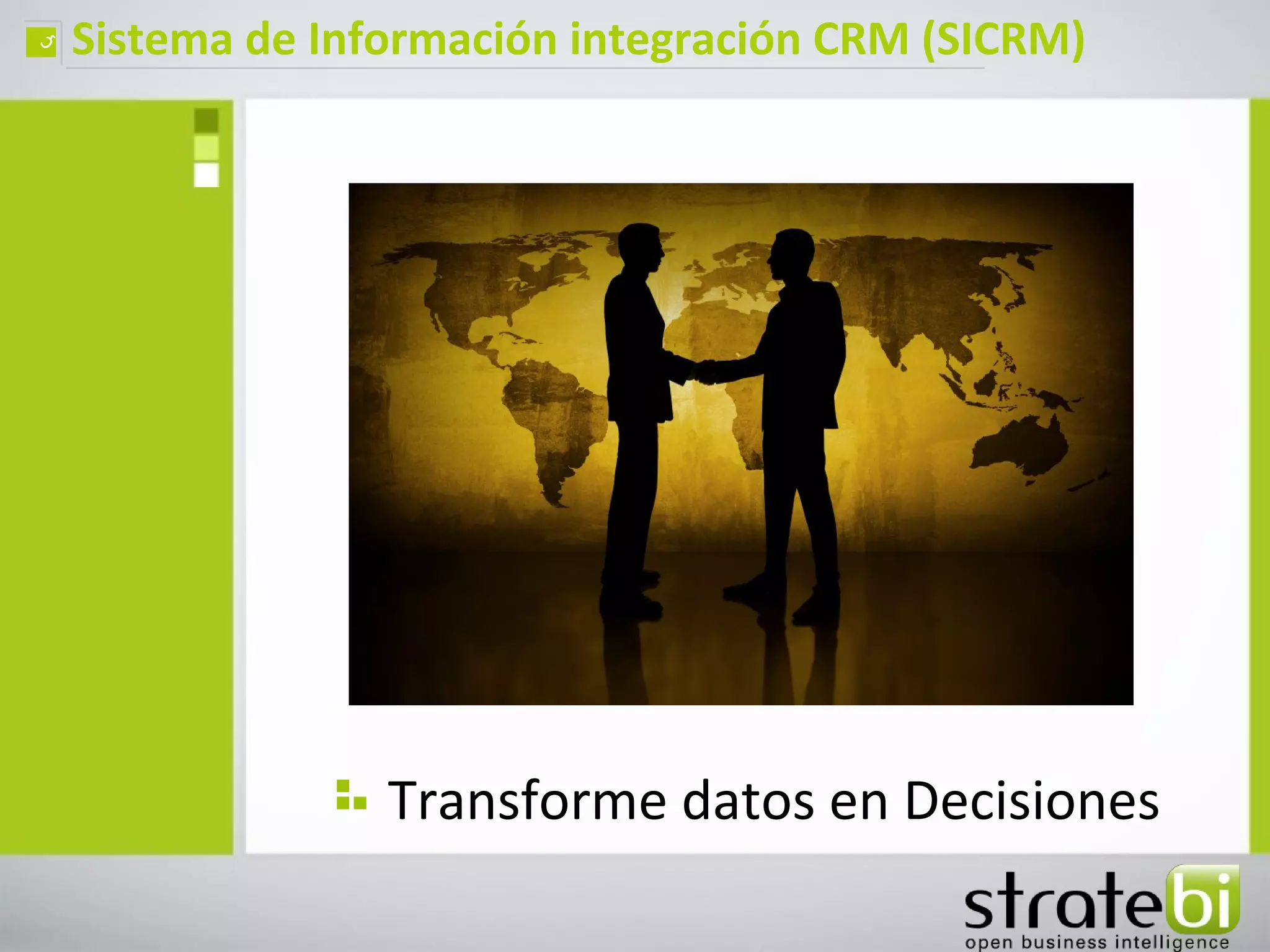 Sistema de Información integración CRM (SICRM)

Transforme datos en Decisiones

stratebi
open business intelligence